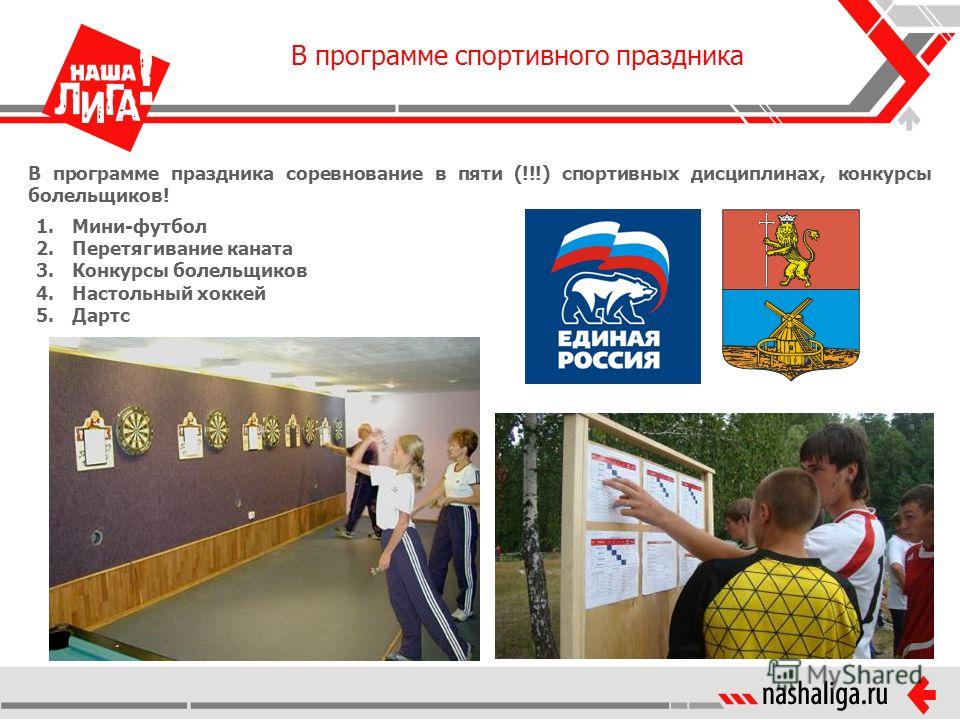 НАША ЛИГА!

В программе спортивного праздника

В программе праздника соревнование в пяти (!!!) спортивных дисциплинах, конкурсы болельщиков!

1. Мини-футбол
2. Перетягивание каната
3. Конкурсы болельщиков
4. Настольный хоккей
5. Дартс

ЕДИНАЯ РОССИЯ

MyShared

nashaliga.ru